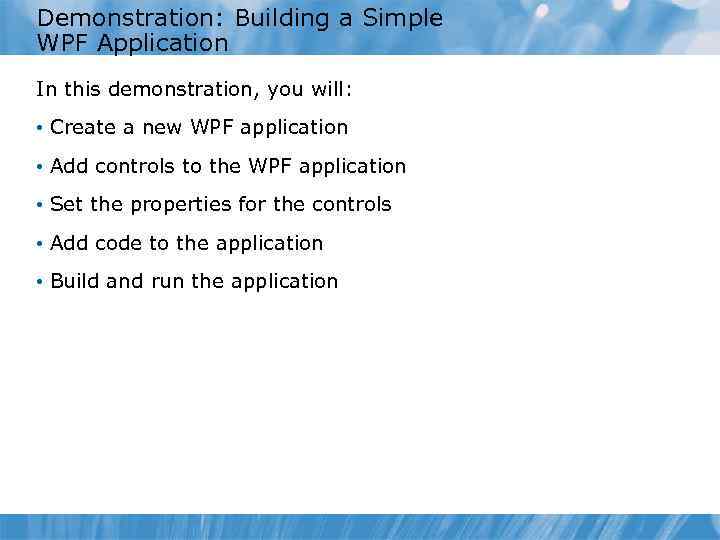 Demonstration: Building a Simple WPF Application

In this demonstration, you will:

• Create a new WPF application

• Add controls to the WPF application

• Set the properties for the controls

• Add code to the application

• Build and run the application